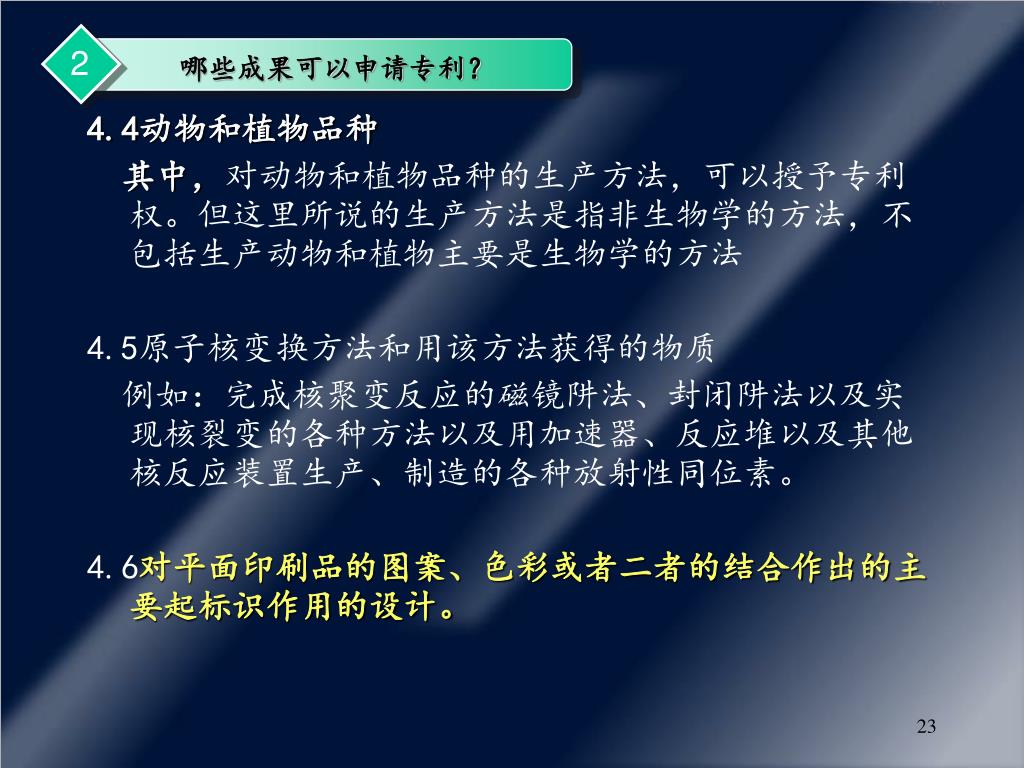 2

哪些成果可以申请专利？

4.4动物和植物品种

其中，对动物和植物品种的生产方法，可以授予专利权。但这里所说的生产方法是指非生物学的方法，不包括生产动物和植物主要是生物学的方法

4.5原子核变换方法和用该方法获得的物质

例如：完成核聚变反应的磁镜阱法、封闭阱法以及实现核裂变的各种方法以及用加速器、反应堆以及其他核反应装置生产、制造的各种放射性同位素。

4.6对平面印刷品的图案、色彩或者二者的结合作出的主要起标识作用的设计。

23